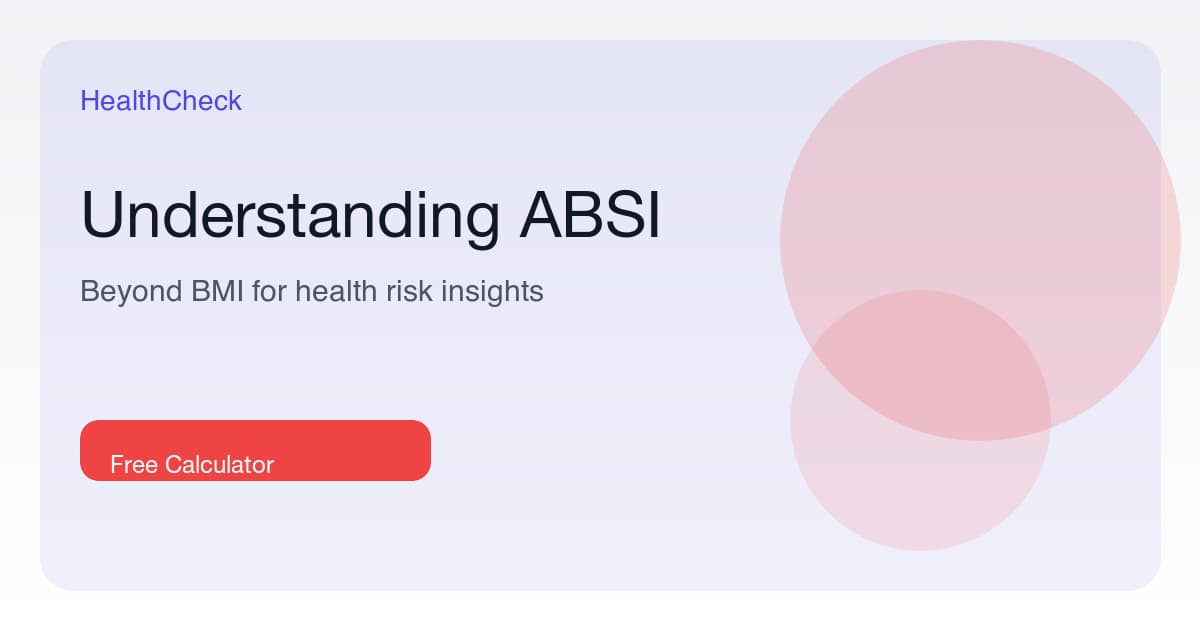 HealthCheck

Understanding ABSI

Beyond BMI for health risk insights

Free Calculator